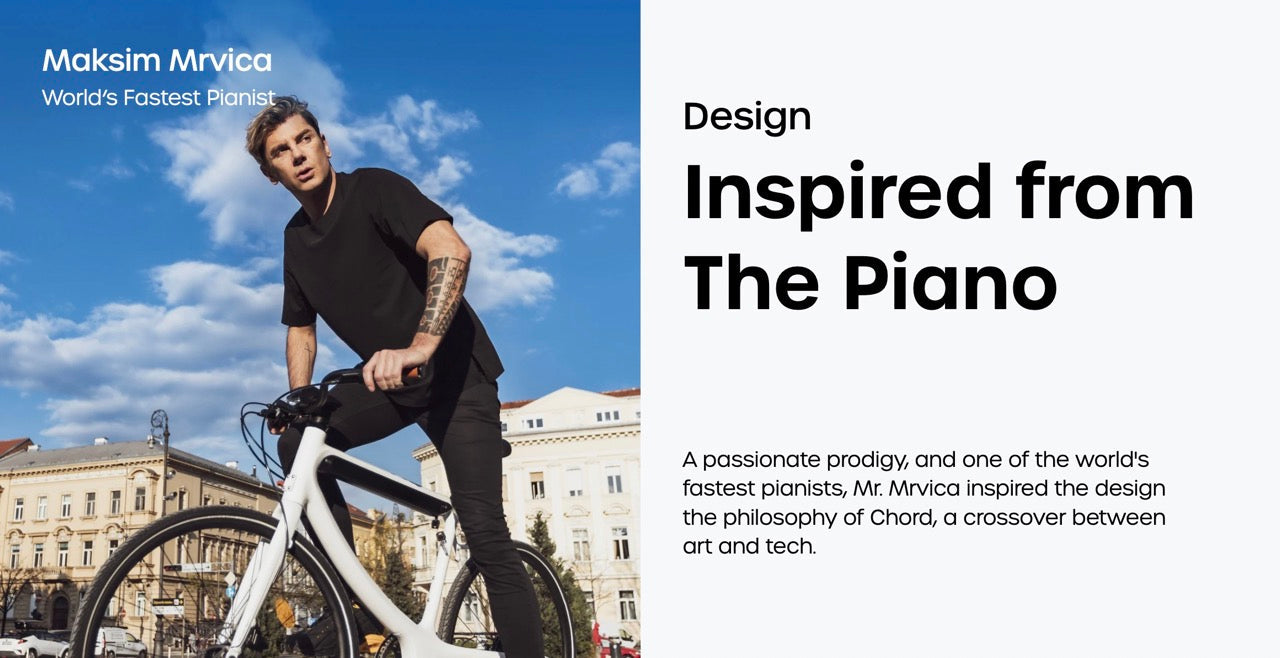 Maksim Mrvica
World's Fastest Pianist

Design
Inspired from The Piano

A passionate prodigy, and one of the world's fastest pianists, Mr. Mrvica inspired the design the philosophy of Chord, a crossover between art and tech.